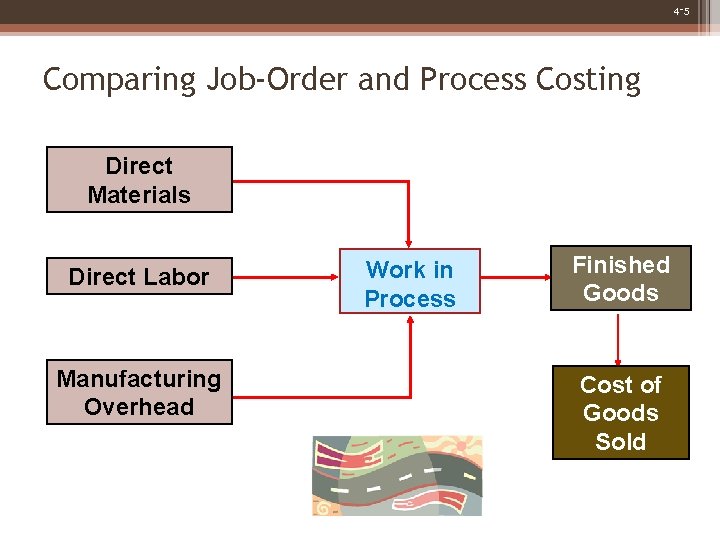 4-5

Comparing Job-Order and Process Costing

Direct Materials

Direct Labor

Manufacturing Overhead

Work in Process

Finished Goods

Cost of Goods Sold